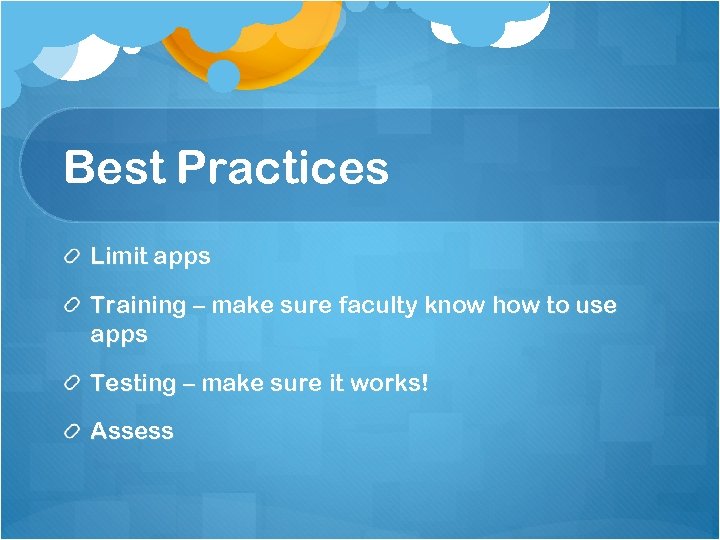 Best Practices

Limit apps

Training – make sure faculty know how to use apps

Testing – make sure it works!

Assess